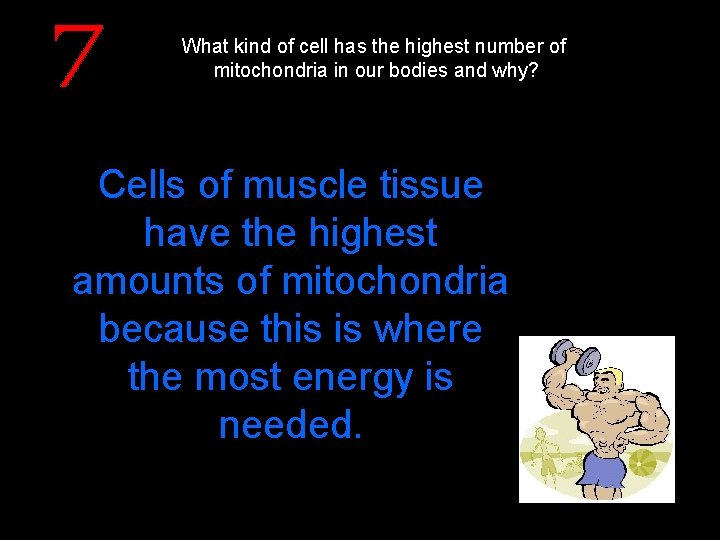 7

What kind of cell has the highest number of mitochondria in our bodies and why?

Cells of muscle tissue have the highest amounts of mitochondria because this is where the most energy is needed.